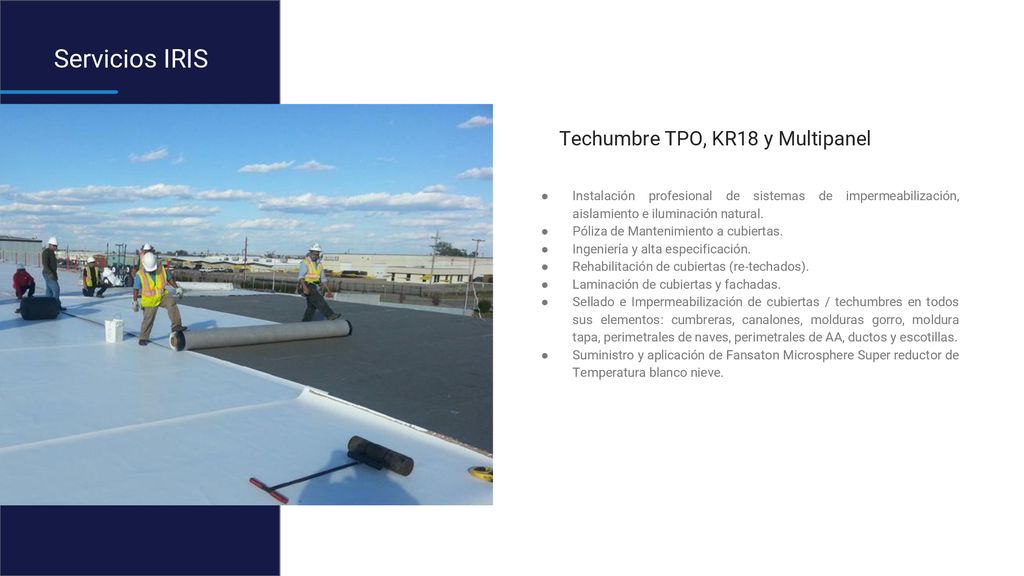 Servicios IRIS

Techumbre TPO, KR18 y Multipanel

● Instalación profesional de sistemas de impermeabilización, aislamiento e iluminación natural.
● Póliza de Mantenimiento a cubiertas.
● Ingeniería y alta especificación.
● Rehabilitación de cubiertas (re-techados).
● Laminación de cubiertas y fachadas.
● Sellado e Impermeabilización de cubiertas / techumbres en todos sus elementos: cumbreras, canalones, molduras gorro, moldura tapa, perimetrales de naves, perimetrales de AA, ductos y escotillas.
● Suministro y aplicación de Fansaton Microsphere Super reductor de Temperatura blanco nieve.